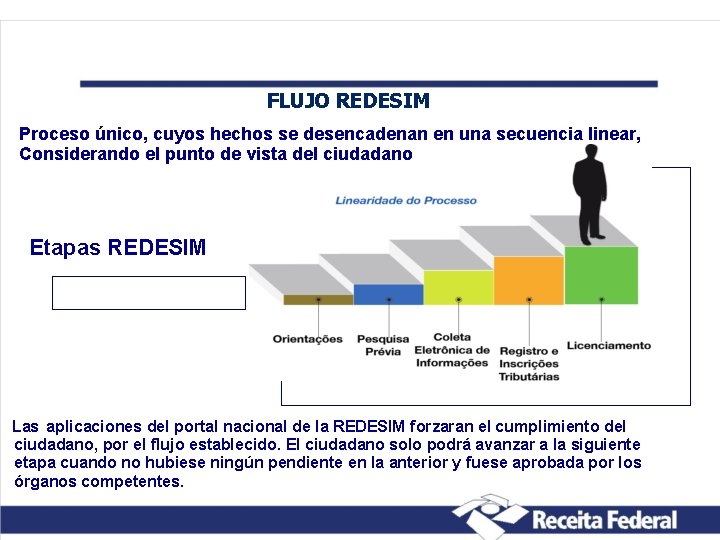 FLUJO REDESIM

Proceso único, cuyos hechos se desencadenan en una secuencia linear, Considerando el punto de vista del ciudadano

Linearidade do Processo

Etapas REDESIM

Orientações

Pesquisa Prévia

Coleta Eletrônica de Informações

Registro e Inscrições Tributárias

Licenciamento

Las aplicaciones del portal nacional de la REDESIM forzaran el cumplimiento del ciudadano, por el flujo establecido. El ciudadano solo podrá avanzar a la siguiente etapa cuando no hubiese ningún pendiente en la anterior y fuese aprobada por los órganos competentes.

Receita Federal